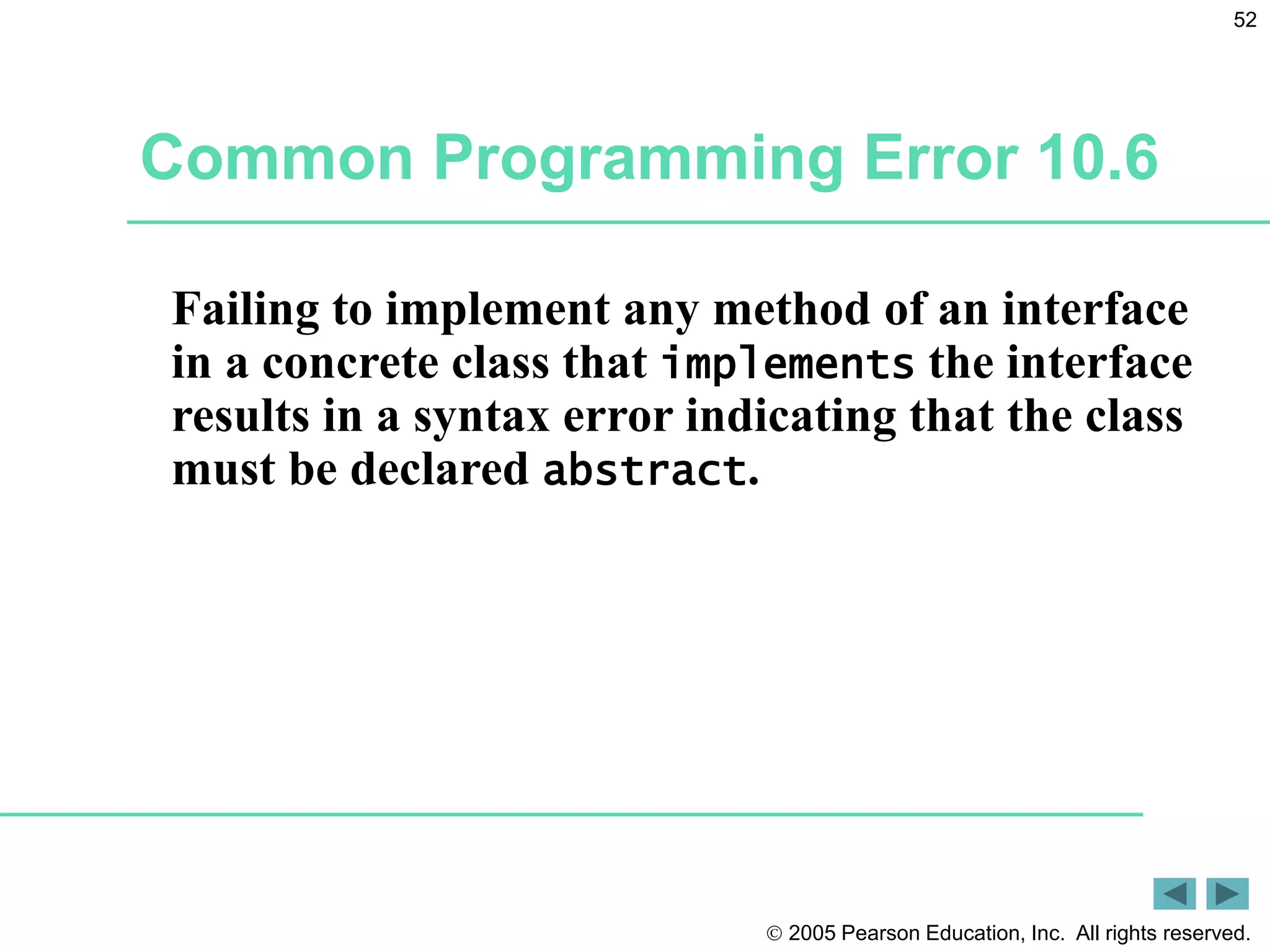 52

Common Programming Error 10.6

Failing to implement any method of an interface in a concrete class that implements the interface results in a syntax error indicating that the class must be declared abstract.

© 2005 Pearson Education, Inc. All rights reserved.